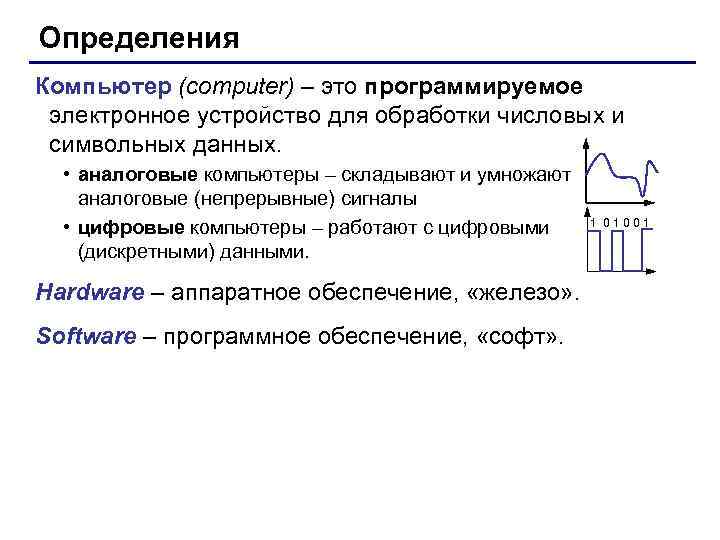 Определения

Компьютер (computer) – это программируемое электронное устройство для обработки числовых и символьных данных.

• аналоговые компьютеры – складывают и умножают аналоговые (непрерывные) сигналы
• цифровые компьютеры – работают с цифровыми (дискретными) данными.

1 0 1 0 0 1

Hardware – аппаратное обеспечение, «железо».

Software – программное обеспечение, «софт».